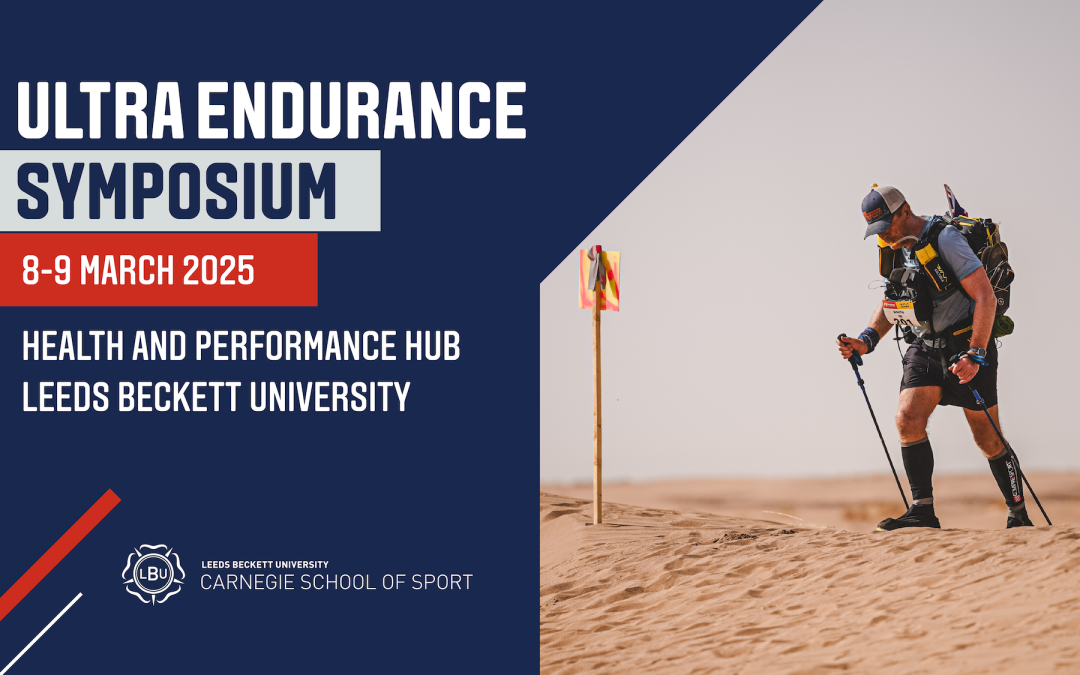 ULTRA ENDURANCE
SYMPOSIUM
8-9 MARCH 2025

HEALTH AND PERFORMANCE HUB
LEEDS BECKETT UNIVERSITY

LBU
LEEDS BECKETT UNIVERSITY
CARNEGIE SCHOOL OF SPORT